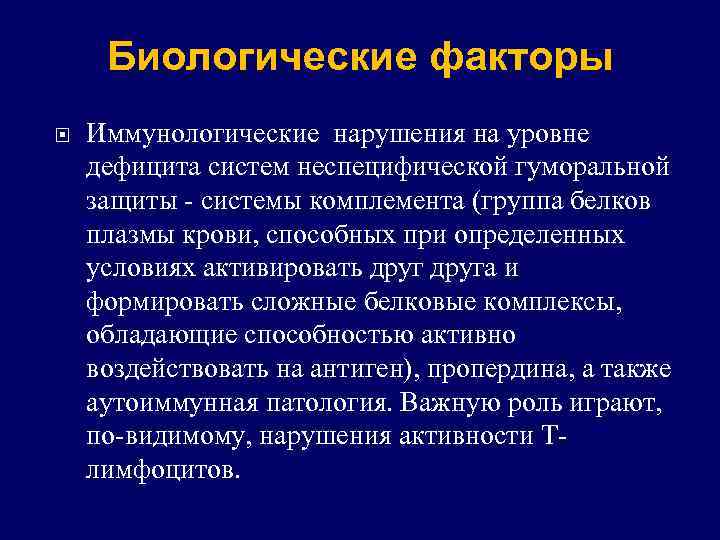 Биологические факторы

Иммунологические нарушения на уровне дефицита систем неспецифической гуморальной защиты - системы комплемента (группа белков плазмы крови, способных при определенных условиях активировать друг друга и формировать сложные белковые комплексы, обладающие способностью активно воздействовать на антиген), пропердина, а также аутоиммунная патология. Важную роль играют, по-видимому, нарушения активности Т-лимфоцитов.